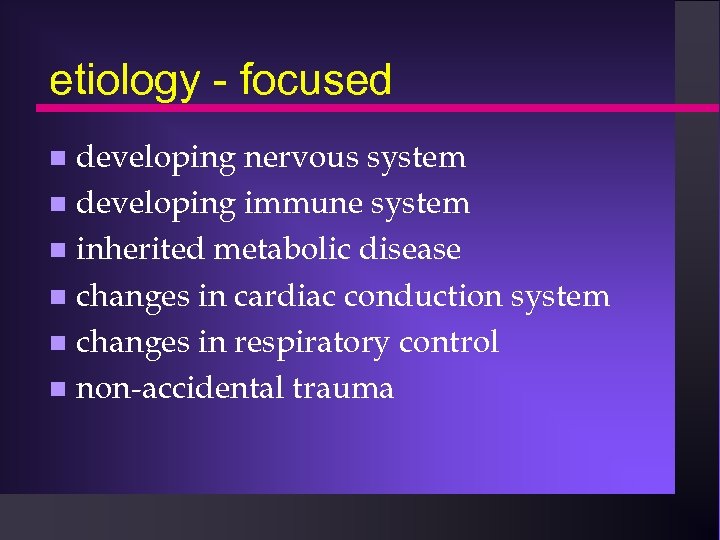 etiology - focused

- developing nervous system
- developing immune system
- inherited metabolic disease
- changes in cardiac conduction system
- changes in respiratory control
- non-accidental trauma